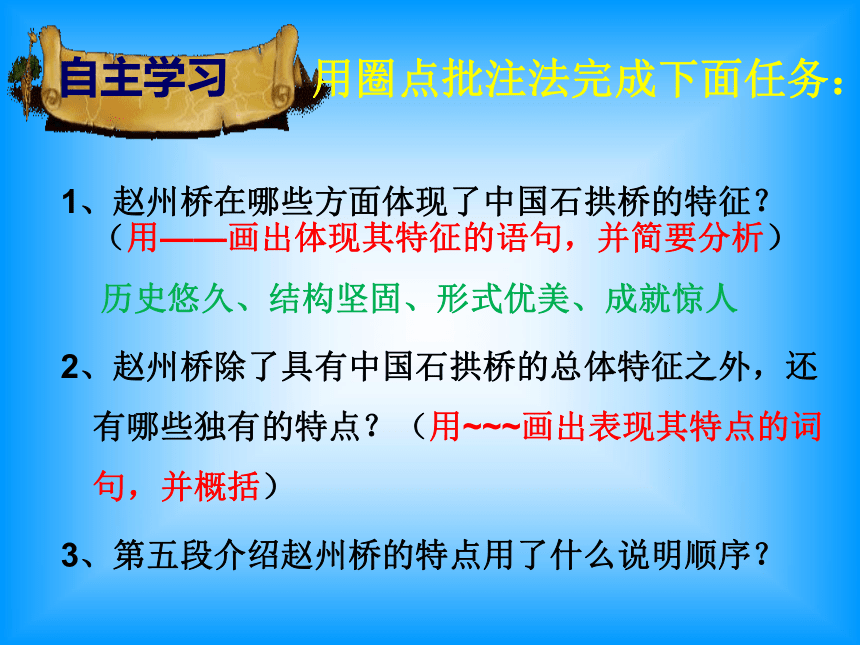 自主学习 用圈点批注法完成下面任务：

1、赵州桥在哪些方面体现了中国石拱桥的特征？（用——画出体现其特征的语句，并简要分析）

历史悠久、结构坚固、形式优美、成就惊人

2、赵州桥除了具有中国石拱桥的总体特征之外，还有哪些独有的特点？（用~~~画出表现其特点的词句，并概括）

3、第五段介绍赵州桥的特点用了什么说明顺序？